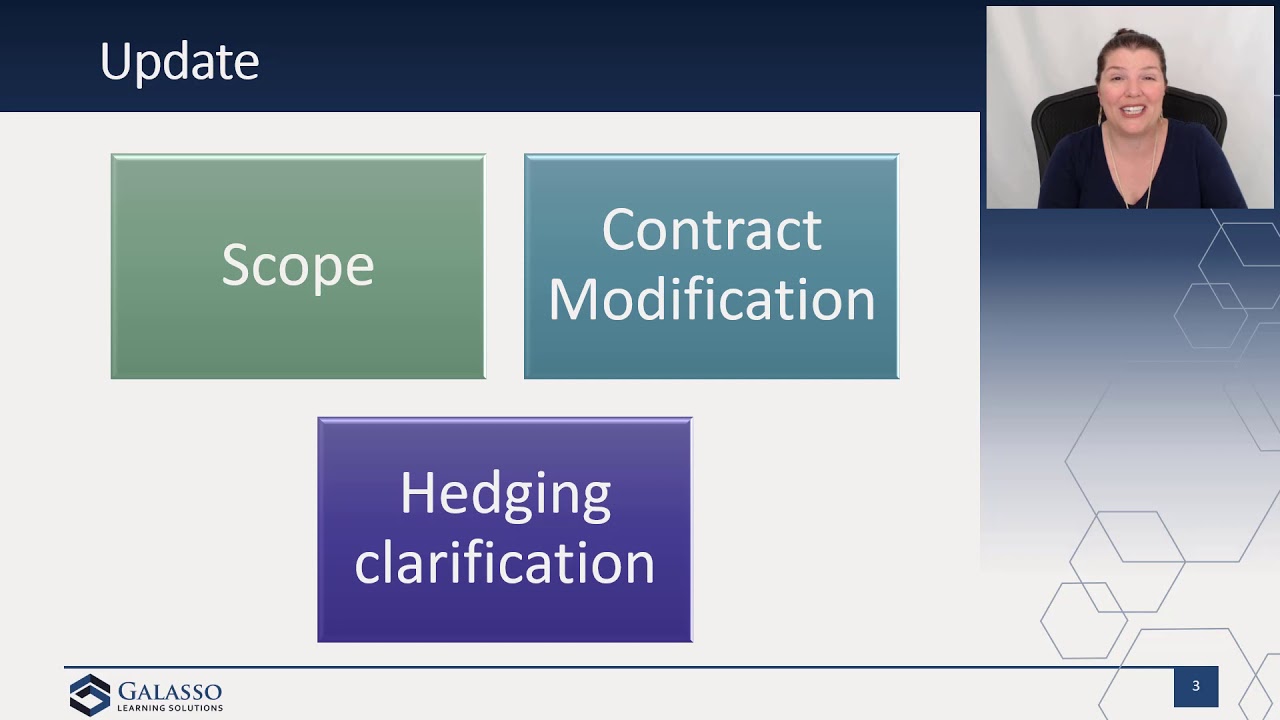 Update

Scope

Contract Modification

Hedging clarification

GALASSO
LEARNING SOLUTIONS

3